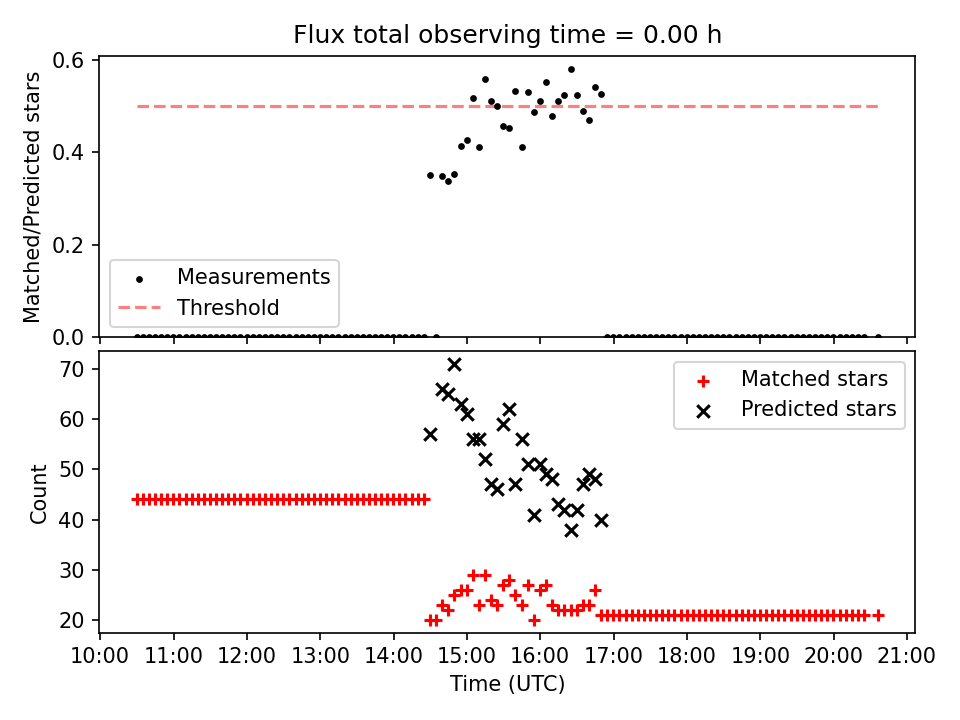 Flux total observing time = 0.00 h

Matched/Predicted stars

0.6
0.4
0.2
0.0

Measurements
Threshold

Count

70
60
50
40
30
20

Matched stars
Predicted stars

10:00 11:00 12:00 13:00 14:00 15:00 16:00 17:00 18:00 19:00 20:00 21:00

Time (UTC)